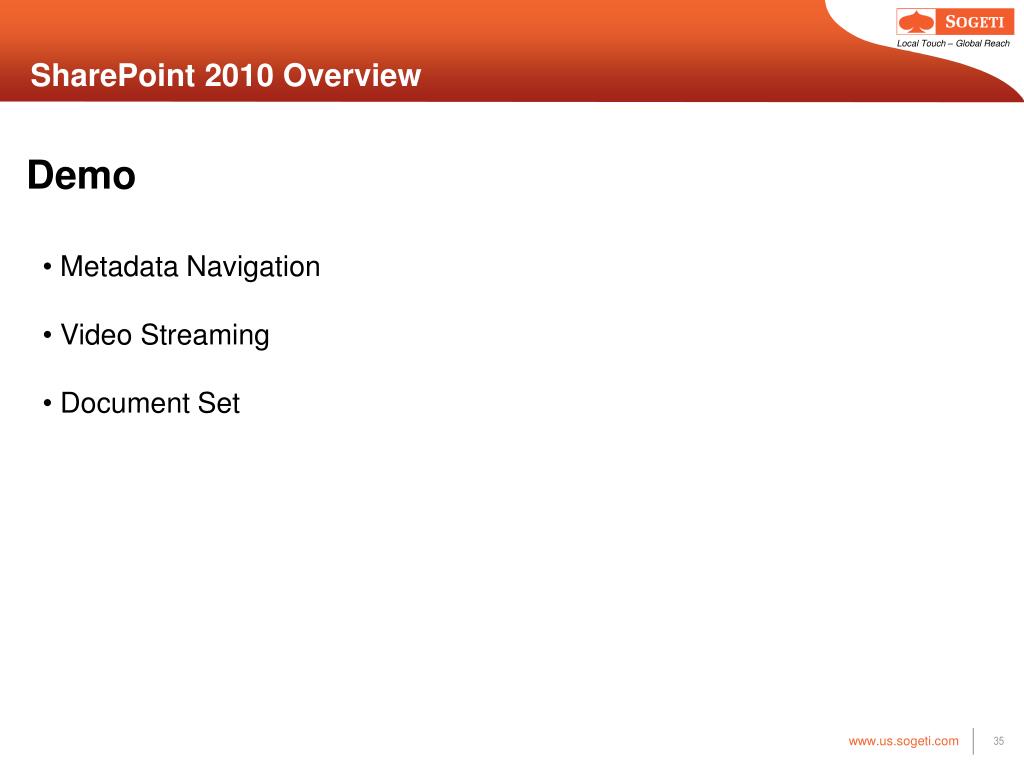 SOGETI
Local Touch – Global Reach

SharePoint 2010 Overview

Demo

• Metadata Navigation

• Video Streaming

• Document Set

www.us.sogeti.com 35